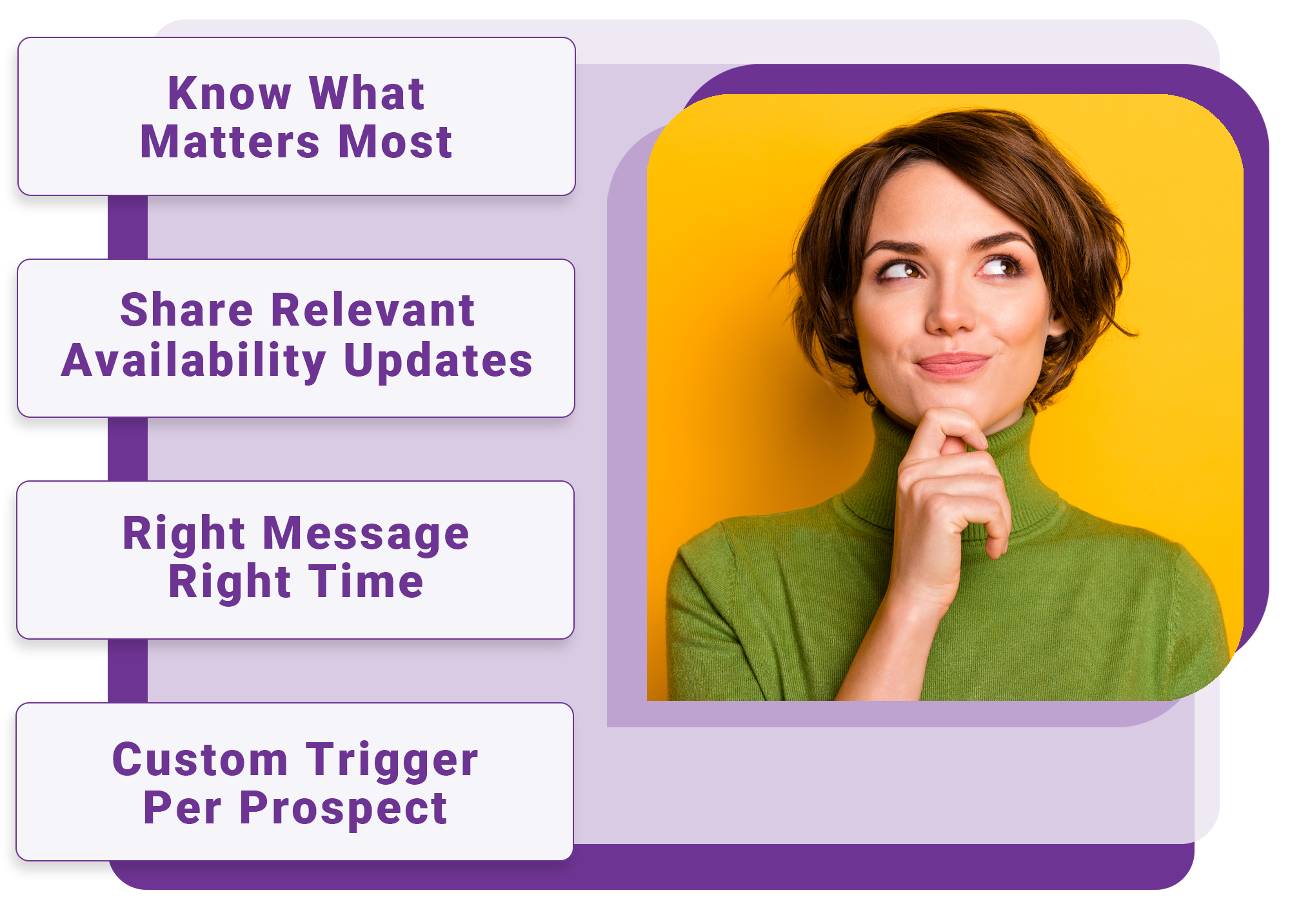 Know What
Matters Most

Share Relevant
Availability Updates

Right Message
Right Time

Custom Trigger
Per Prospect